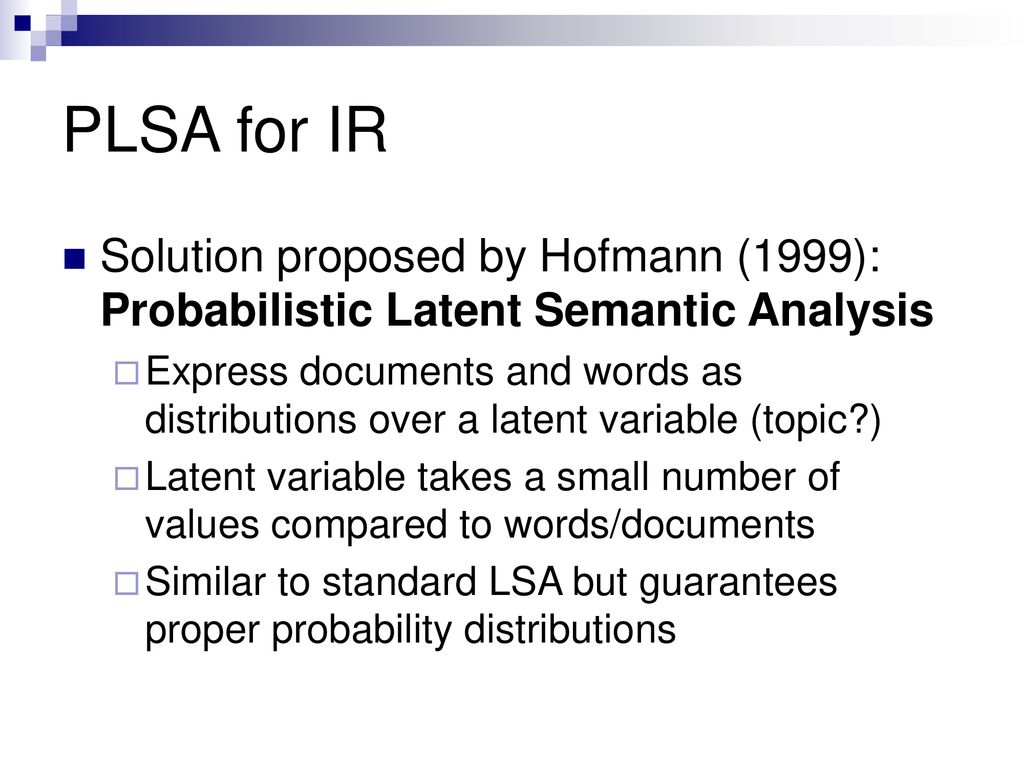 PLSA for IR

Solution proposed by Hofmann (1999): Probabilistic Latent Semantic Analysis

Express documents and words as distributions over a latent variable (topic?)

Latent variable takes a small number of values compared to words/documents

Similar to standard LSA but guarantees proper probability distributions